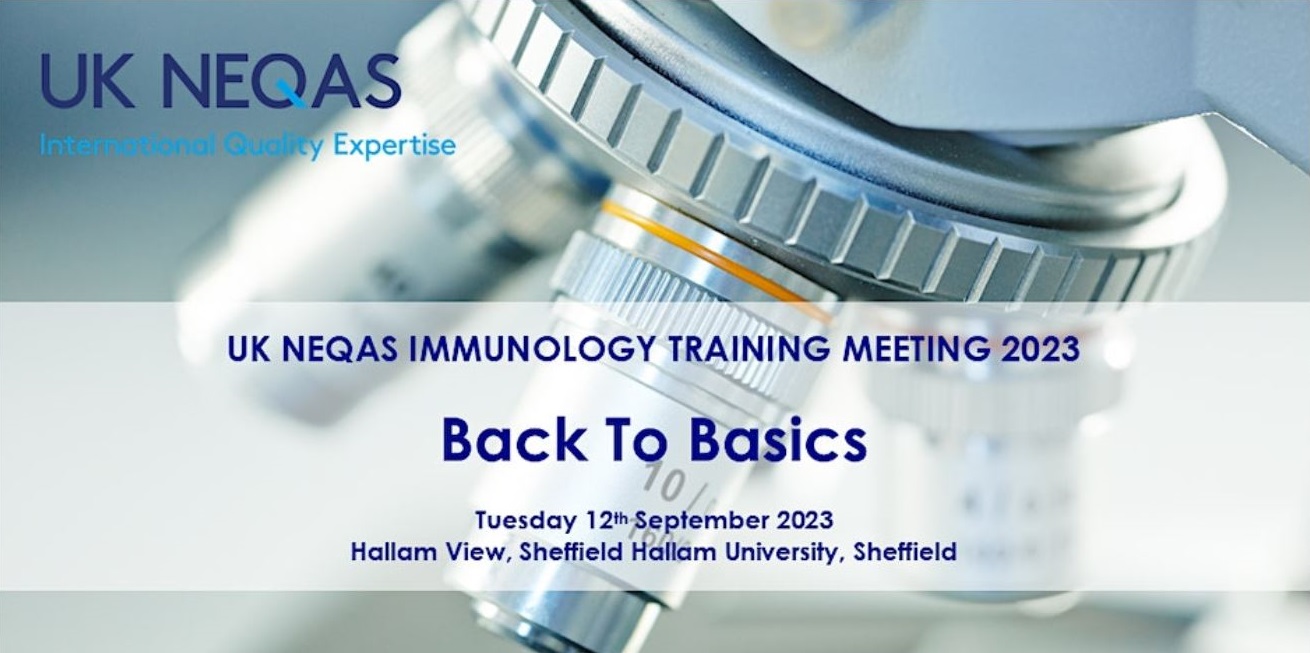 UK NEQAS
International Quality Expertise

UK NEQAS IMMUNOLOGY TRAINING MEETING 2023

Back To Basics

Tuesday 12th September 2023
Hallam View, Sheffield Hallam University, Sheffield